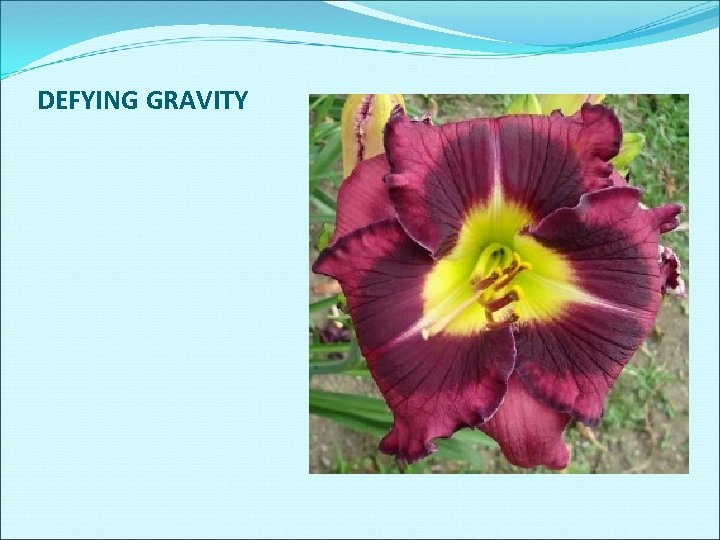 DEFYING GRAVITY